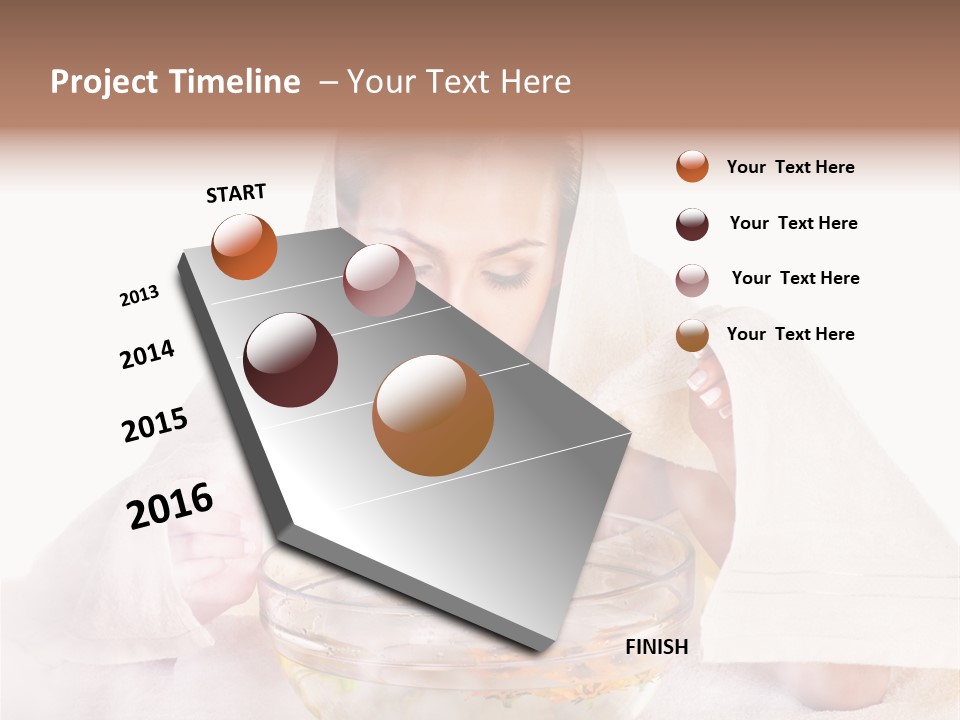 Project Timeline – Your Text Here

START

2013

2014

2015

2016

FINISH

Your Text Here

Your Text Here

Your Text Here

Your Text Here